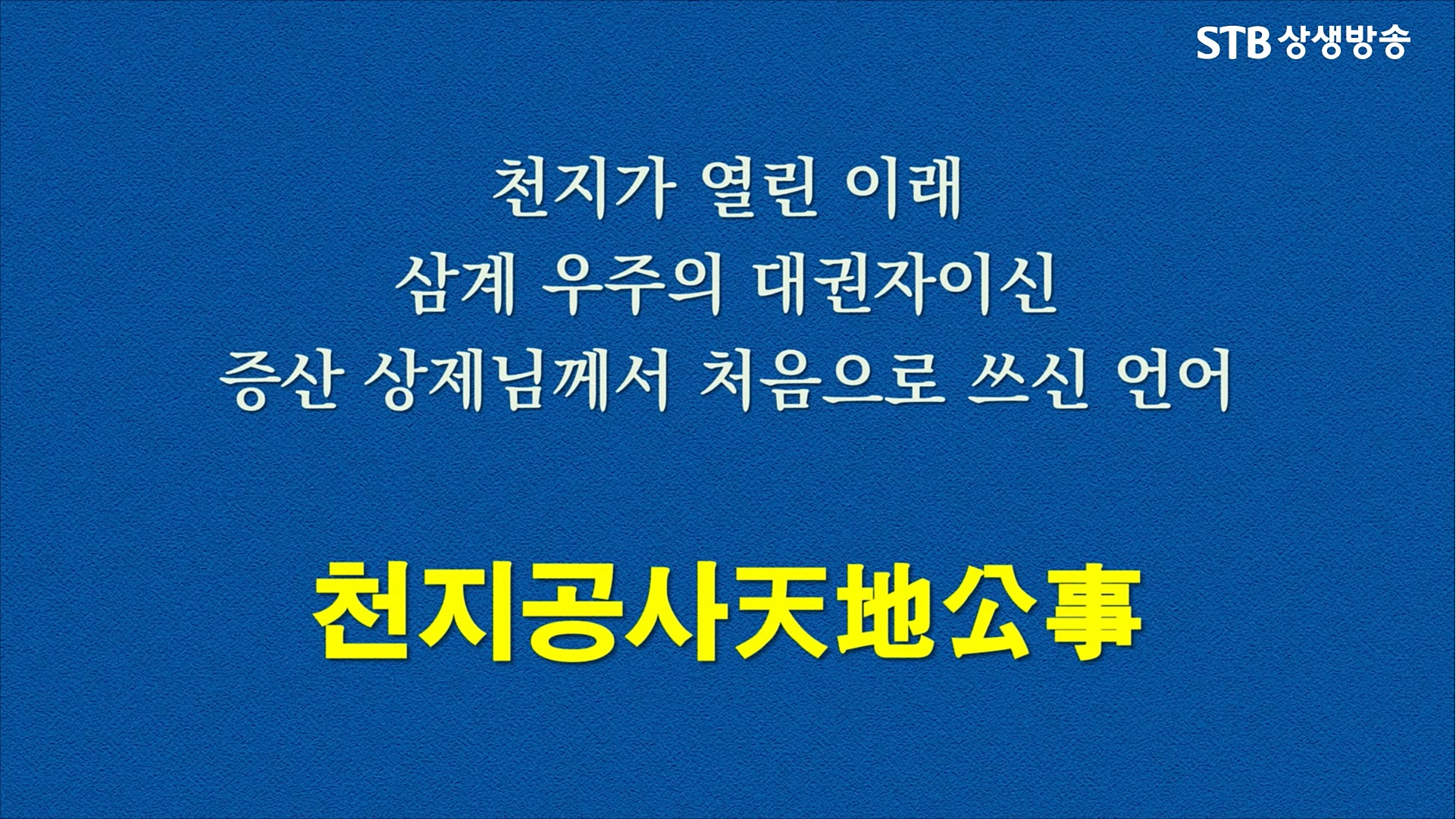 STB 상생방송

천지가 열린 이래
삼계 우주의 대권자이신
증산 상제님께서 처음으로 쓰신 언어

천지공사天地公事